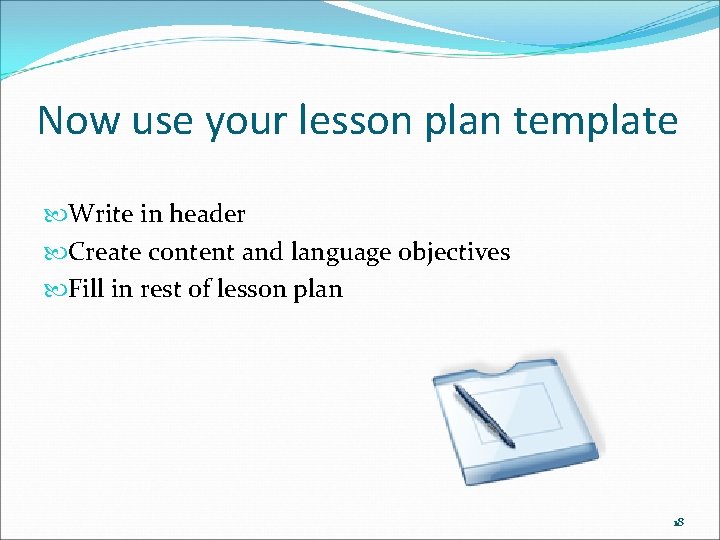 Now use your lesson plan template

Write in header
Create content and language objectives
Fill in rest of lesson plan

18